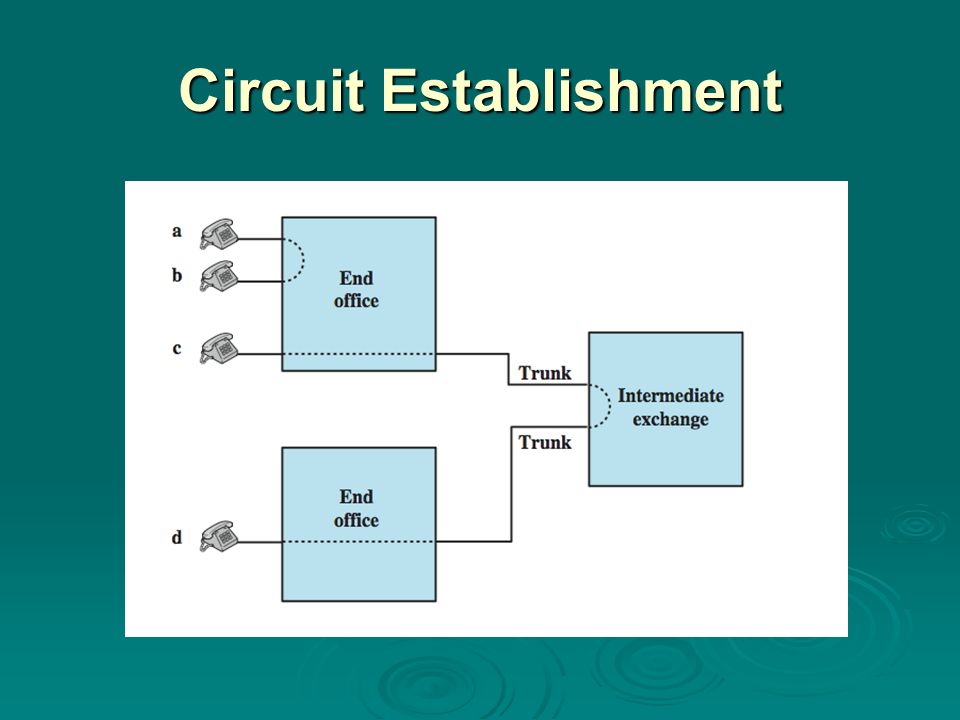 Circuit Establishment

a

b

End office

c

Trunk

Intermediate exchange

Trunk

End office

d